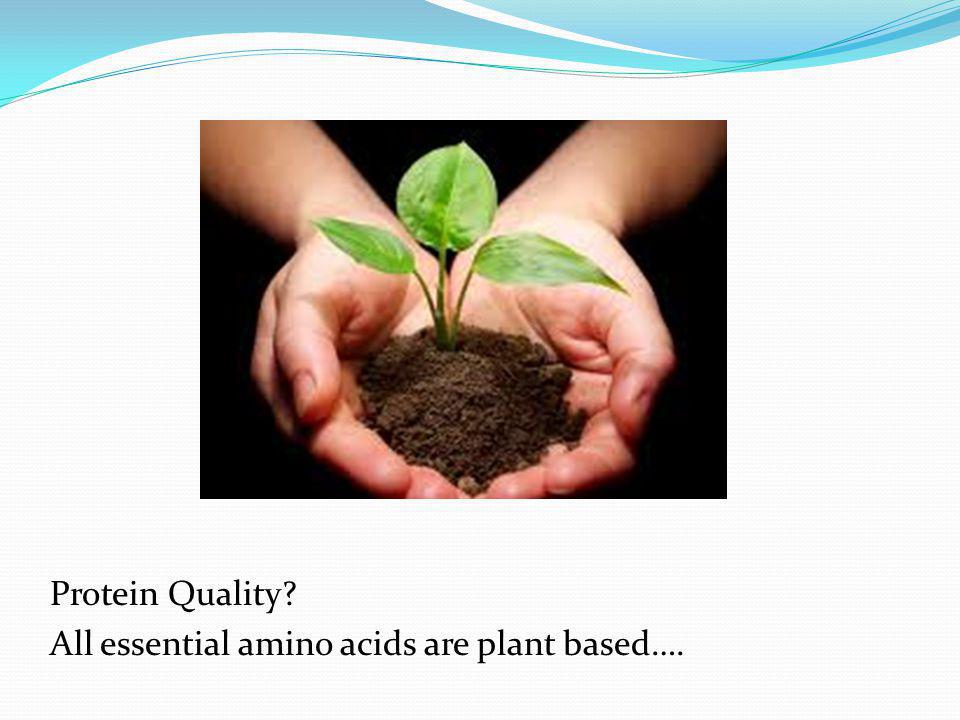 Protein Quality?
All essential amino acids are plant based….